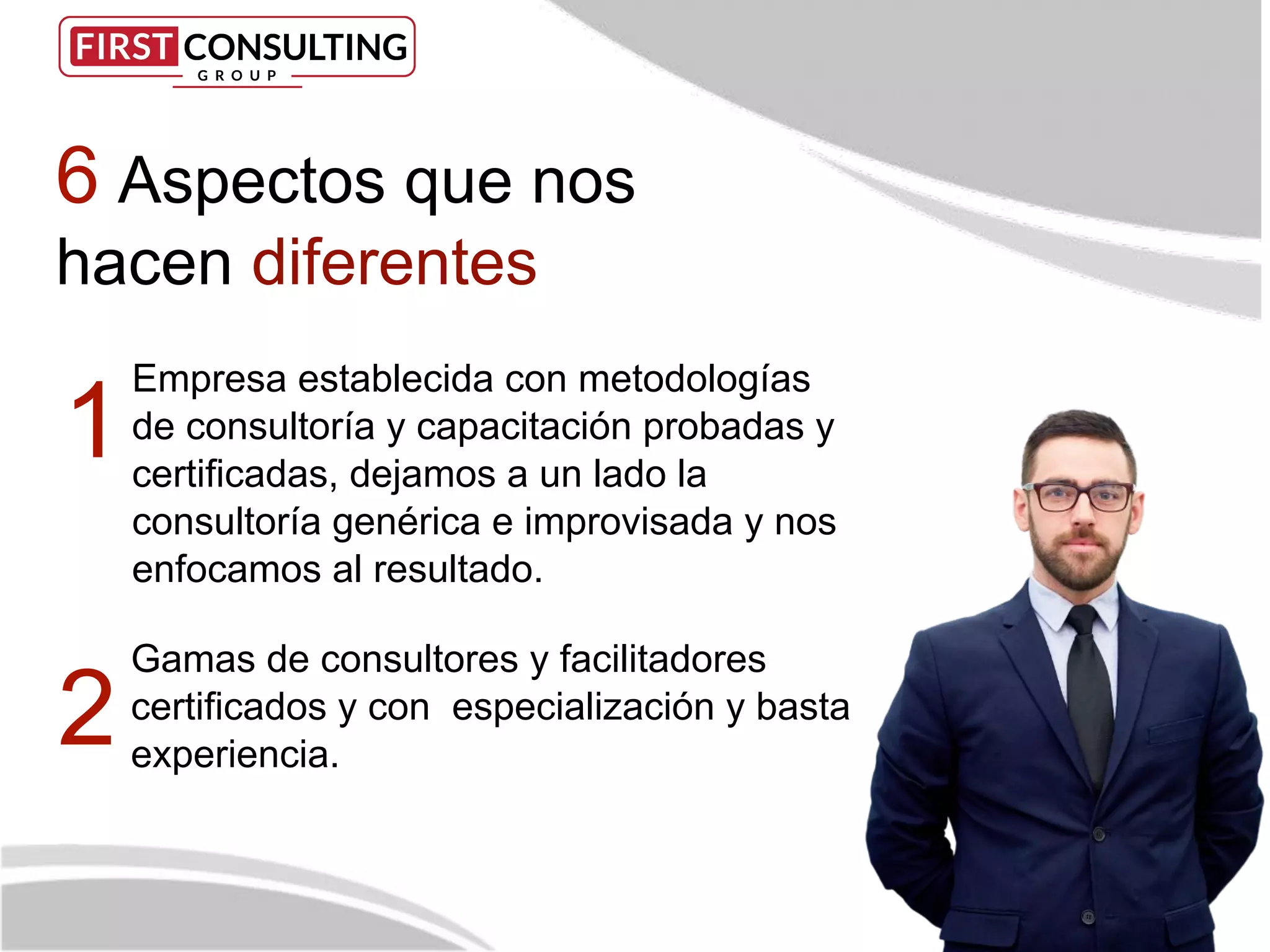 FIRST CONSULTING
GROUP

6 Aspectos que nos hacen diferentes

1 Empresa establecida con metodologías de consultoría y capacitación probadas y certificadas, dejamos a un lado la consultoría genérica e improvisada y nos enfocamos al resultado.

2 Gamas de consultores y facilitadores certificados y con  especialización y basta experiencia.